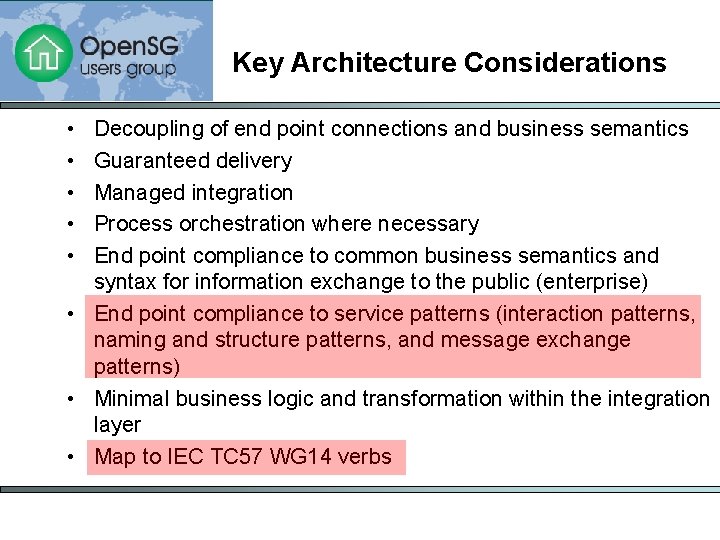 OpenSG users group

Key Architecture Considerations

• Decoupling of end point connections and business semantics
• Guaranteed delivery
• Managed integration
• Process orchestration where necessary
• End point compliance to common business semantics and syntax for information exchange to the public (enterprise)
• End point compliance to service patterns (interaction patterns, naming and structure patterns, and message exchange patterns)
• Minimal business logic and transformation within the integration layer
• Map to IEC TC57 WG14 verbs